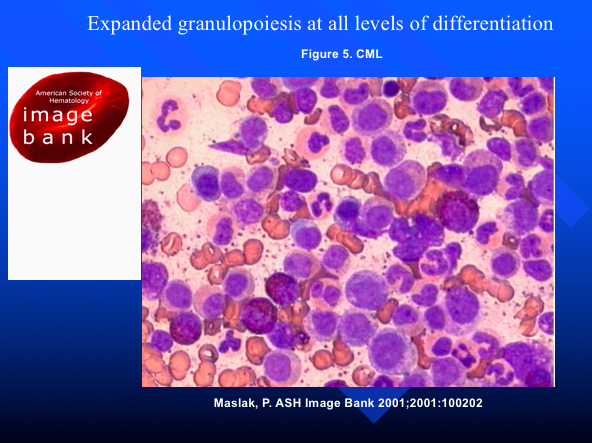 Expanded granulopoiesis at all levels of differentiation

Figure 5. CML

American Society of Hematology
image
bank

Maslak, P. ASH Image Bank 2001;2001:100202